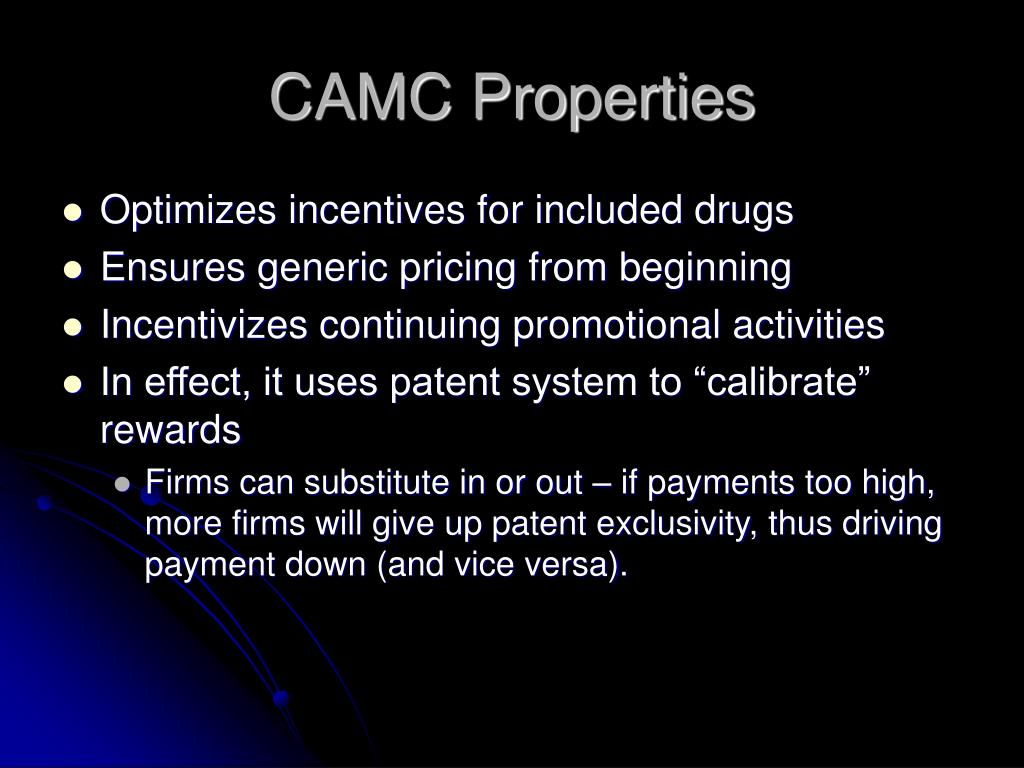 CAMC Properties

- Optimizes incentives for included drugs
- Ensures generic pricing from beginning
- Incentivizes continuing promotional activities
- In effect, it uses patent system to “calibrate” rewards
  - Firms can substitute in or out – if payments too high, more firms will give up patent exclusivity, thus driving payment down (and vice versa).